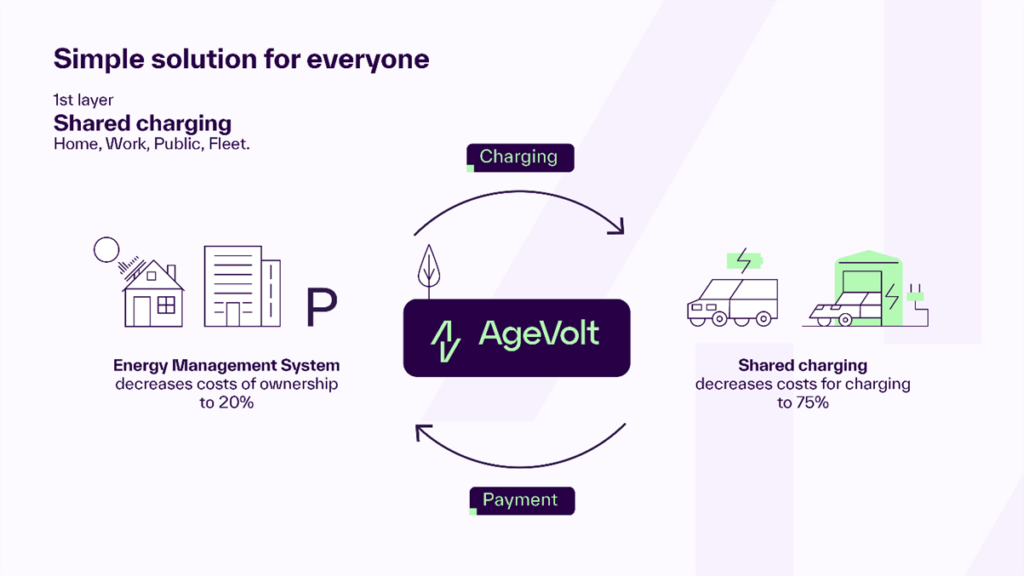 Simple solution for everyone

1st layer
Shared charging
Home, Work, Public, Fleet.

Charging

P

AgeVolt

Energy Management System
decreases costs of ownership
to 20%

Shared charging
decreases costs for charging
to 75%

Payment